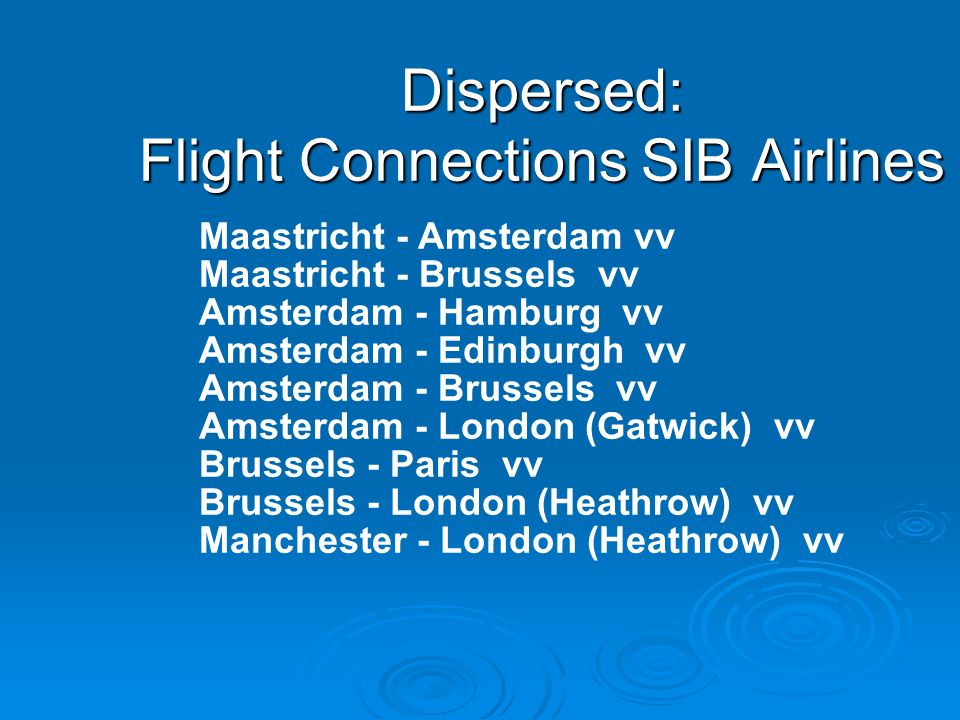 Dispersed:
Flight Connections SIB Airlines

Maastricht - Amsterdam vv
Maastricht - Brussels vv
Amsterdam - Hamburg vv
Amsterdam - Edinburgh vv
Amsterdam - Brussels vv
Amsterdam - London (Gatwick) vv
Brussels - Paris vv
Brussels - London (Heathrow) vv
Manchester - London (Heathrow) vv